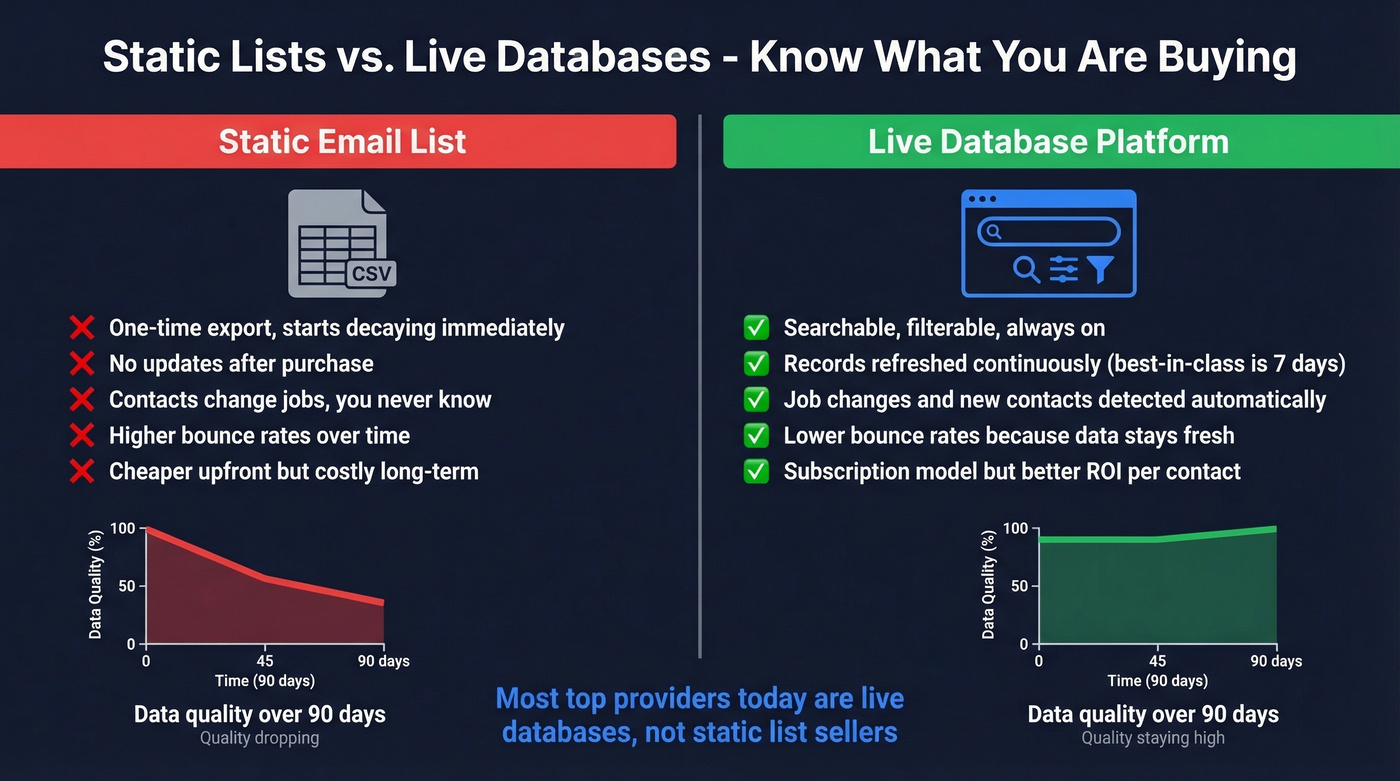 Static Lists vs. Live Databases - Know What You Are Buying

Static Email List

CSV

❌ One-time export, starts decaying immediately
❌ No updates after purchase
❌ Contacts change jobs, you never know
❌ Higher bounce rates over time
❌ Cheaper upfront but costly long-term

Data Quality (%)
100
50
0
0
45
90 days
Time (90 days)

Data quality over 90 days
Quality dropping

Live Database Platform

✅ Searchable, filterable, always on
✅ Records refreshed continuously (best-in-class is 7 days)
✅ Job changes and new contacts detected automatically
✅ Lower bounce rates because data stays fresh
✅ Subscription model but better ROI per contact

Data Quality (%)
100
50
0
0
45
90 days
Time (90 days)

Data quality over 90 days
Quality staying high

Most top providers today are live databases, not static list sellers